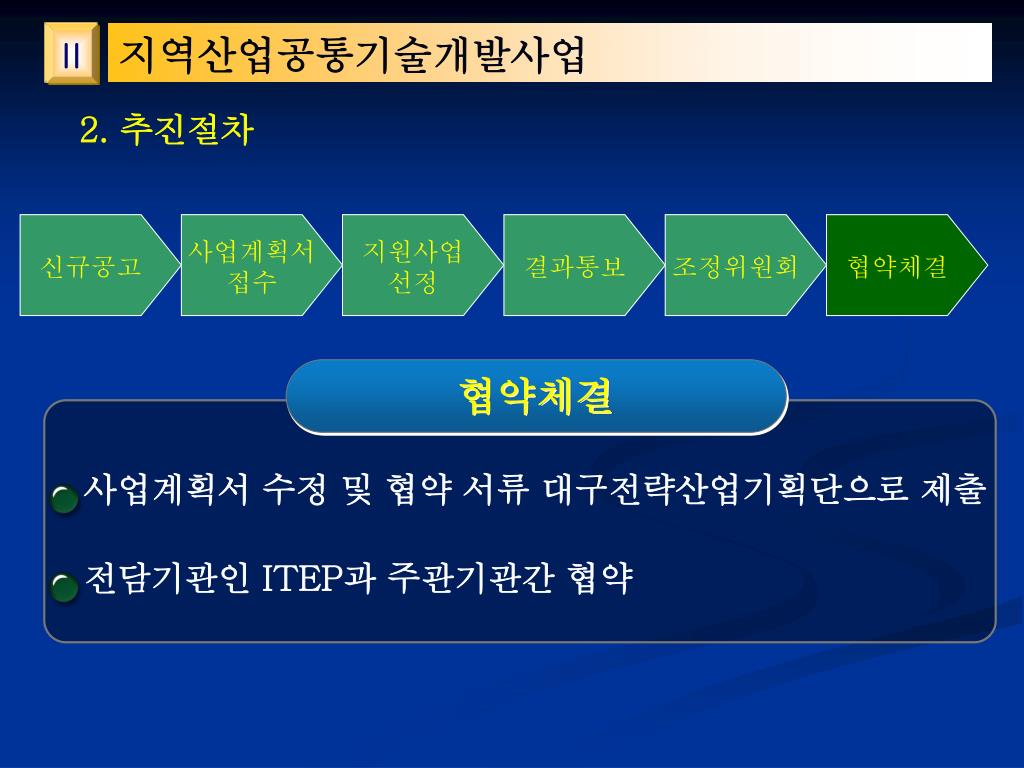 II 지역산업공통기술개발사업

2. 추진절차

신규공고

사업계획서 접수

지원사업 선정

결과통보

조정위원회

협약체결

협약체결

사업계획서 수정 및 협약 서류 대구전략산업기획단으로 제출

전담기관인 ITEP과 주관기관간 협약